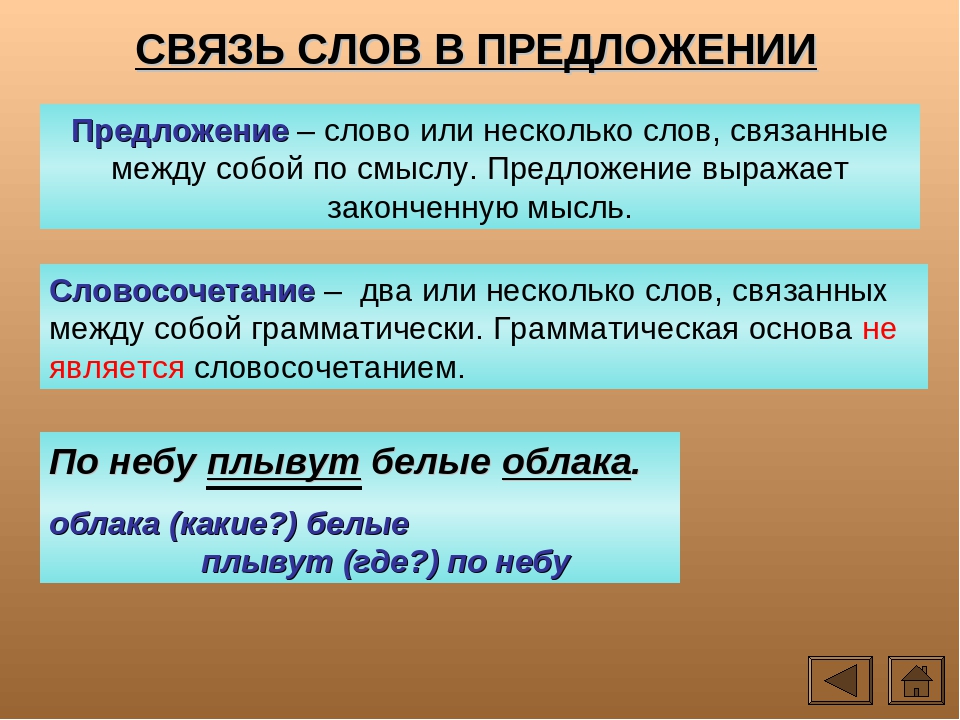 СВЯЗЬ СЛОВ В ПРЕДЛОЖЕНИИ

Предложение – слово или несколько слов, связанные между собой по смыслу. Предложение выражает законченную мысль.

Словосочетание – два или несколько слов, связанных между собой грамматически. Грамматическая основа не является словосочетанием.

По небу плывут белые облака.

облака (какие?) белые
плывут (где?) по небу